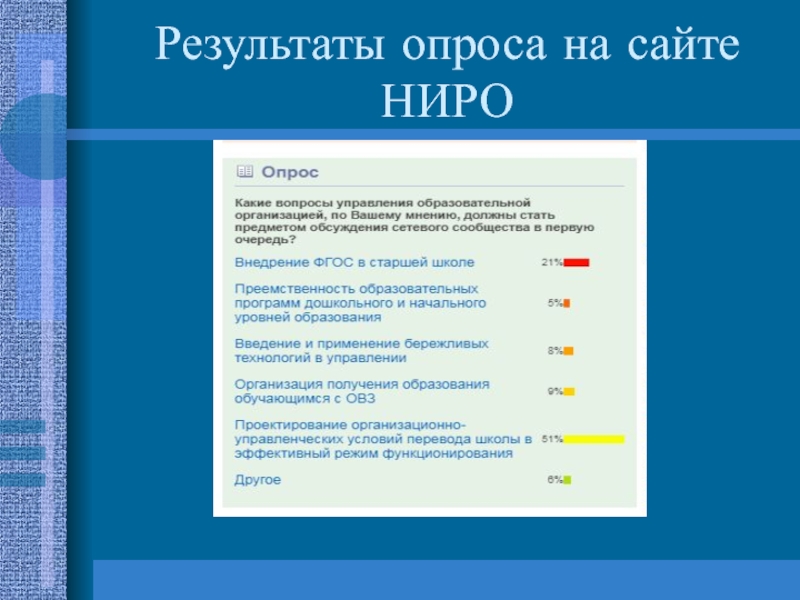 Результаты опроса на сайте НИРО

Опрос

Какие вопросы управления образовательной организацией, по Вашему мнению, должны стать предметом обсуждения сетевого сообщества в первую очередь?

Внедрение ФГОС в старшей школе 21%

Преемственность образовательных программ дошкольного и начального уровней образования 5%

Введение и применение бережливых технологий в управлении 8%

Организация получения образования обучающимся с ОВЗ 9%

Проектирование организационно-управленческих условий перевода школы в эффективный режим функционирования 51%

Другое 6%